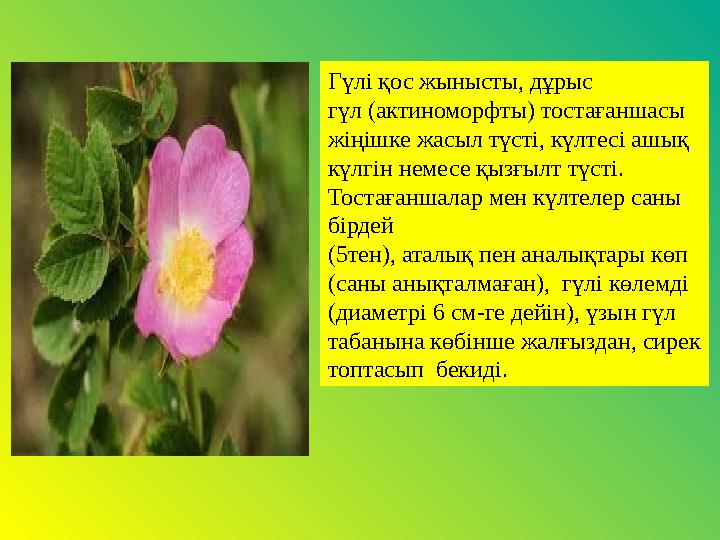 Гүлі қос жынысты, дұрыс гүл (актиноморфты) тостағаншасы жіңішке жасыл түсті, күлтесі ашық күлгін немесе қызғылт түсті. Тостағаншалар мен күлтелер саны бірдей (5тен), аталық пен аналықтары көп (саны анықталмаған), гүлі көлемді (диаметрі 6 см-ге дейін), ұзын гүл табанына көбінше жалғыздан, сирек топтасып бекиді.